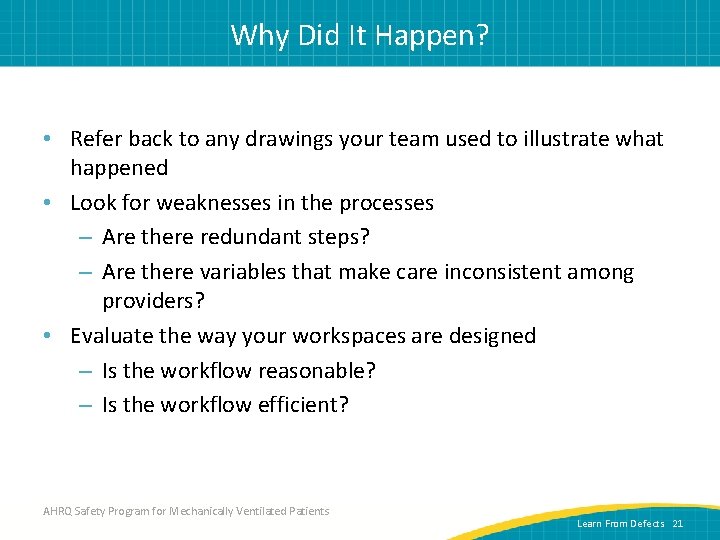 Why Did It Happen?

• Refer back to any drawings your team used to illustrate what happened
• Look for weaknesses in the processes
– Are there redundant steps?
– Are there variables that make care inconsistent among providers?
• Evaluate the way your workspaces are designed
– Is the workflow reasonable?
– Is the workflow efficient?

AHRQ Safety Program for Mechanically Ventilated Patients

Learn From Defects 21